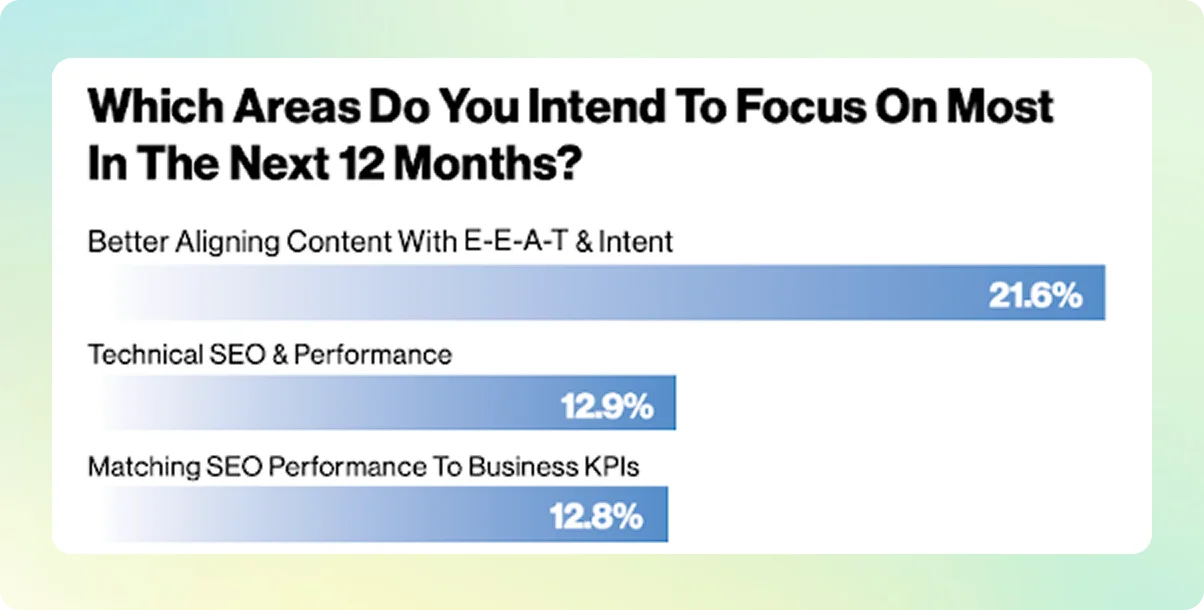 Which Areas Do You Intend To Focus On Most In The Next 12 Months?

Better Aligning Content With E-E-A-T & Intent

21.6%

Technical SEO & Performance

12.9%

Matching SEO Performance To Business KPIs

12.8%